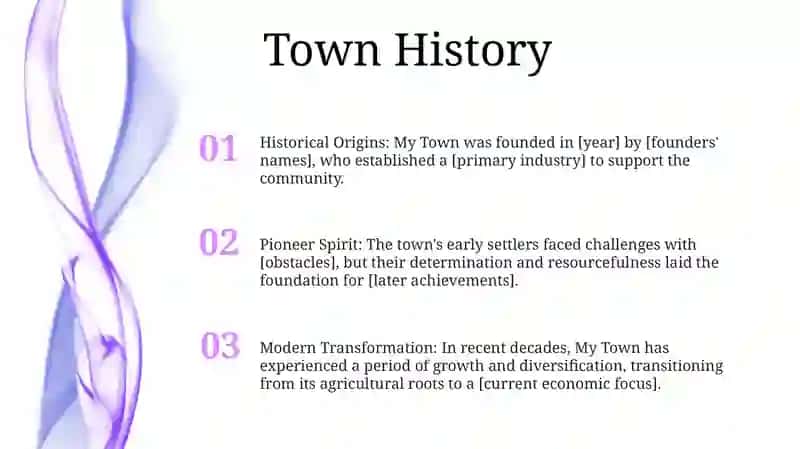 Town History

01 Historical Origins: My Town was founded in [year] by [founders' names], who established a [primary industry] to support the community.

02 Pioneer Spirit: The town's early settlers faced challenges with [obstacles], but their determination and resourcefulness laid the foundation for [later achievements].

03 Modern Transformation: In recent decades, My Town has experienced a period of growth and diversification, transitioning from its agricultural roots to a [current economic focus].